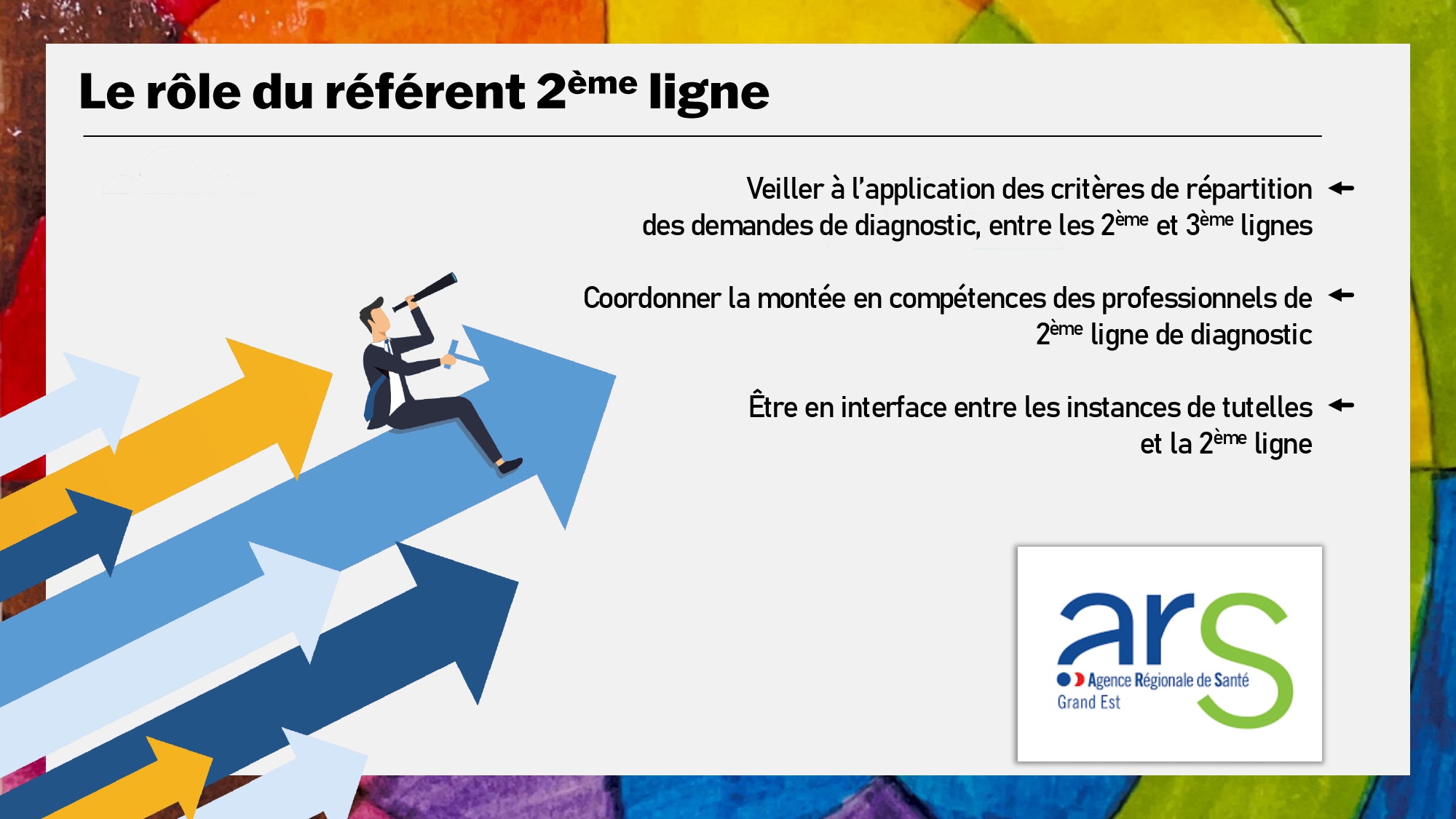 Le rôle du référent 2ème ligne

Veiller à l'application des critères de répartition des demandes de diagnostic, entre les 2ème et 3ème lignes

Coordonner la montée en compétences des professionnels de 2ème ligne de diagnostic

Être en interface entre les instances de tutelles et la 2ème ligne

ars
Agence Régionale de Santé
Grand Est